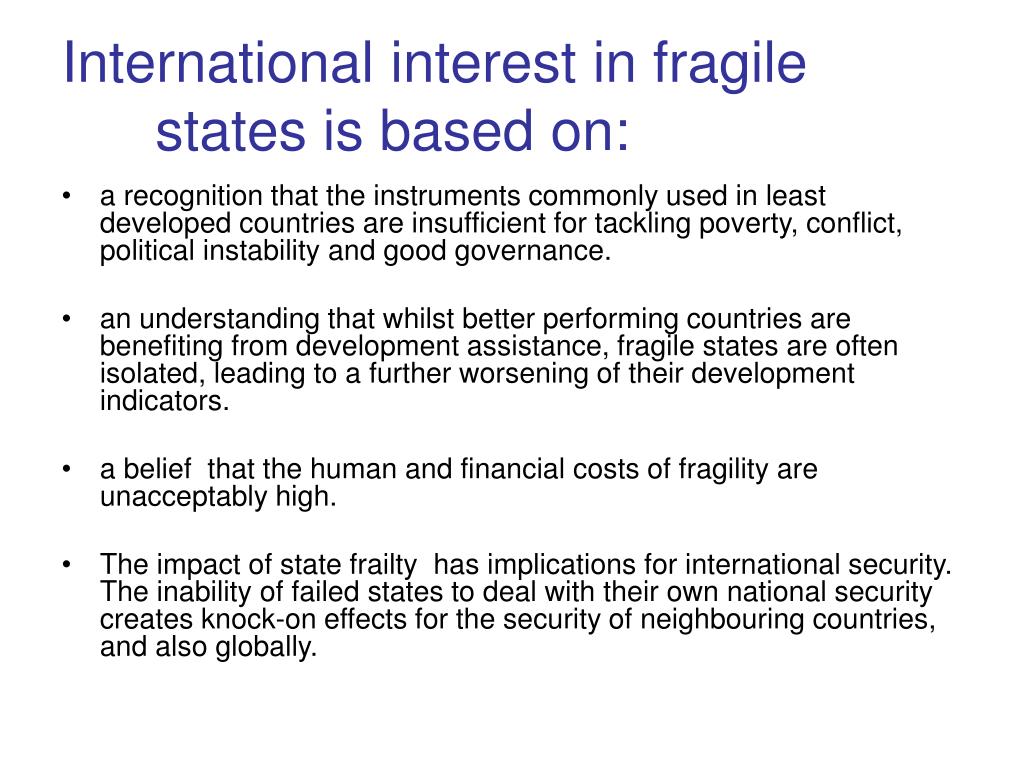 International interest in fragile states is based on:

• a recognition that the instruments commonly used in least developed countries are insufficient for tackling poverty, conflict, political instability and good governance.

• an understanding that whilst better performing countries are benefiting from development assistance, fragile states are often isolated, leading to a further worsening of their development indicators.

• a belief  that the human and financial costs of fragility are unacceptably high.

• The impact of state frailty  has implications for international security. The inability of failed states to deal with their own national security creates knock-on effects for the security of neighbouring countries, and also globally.